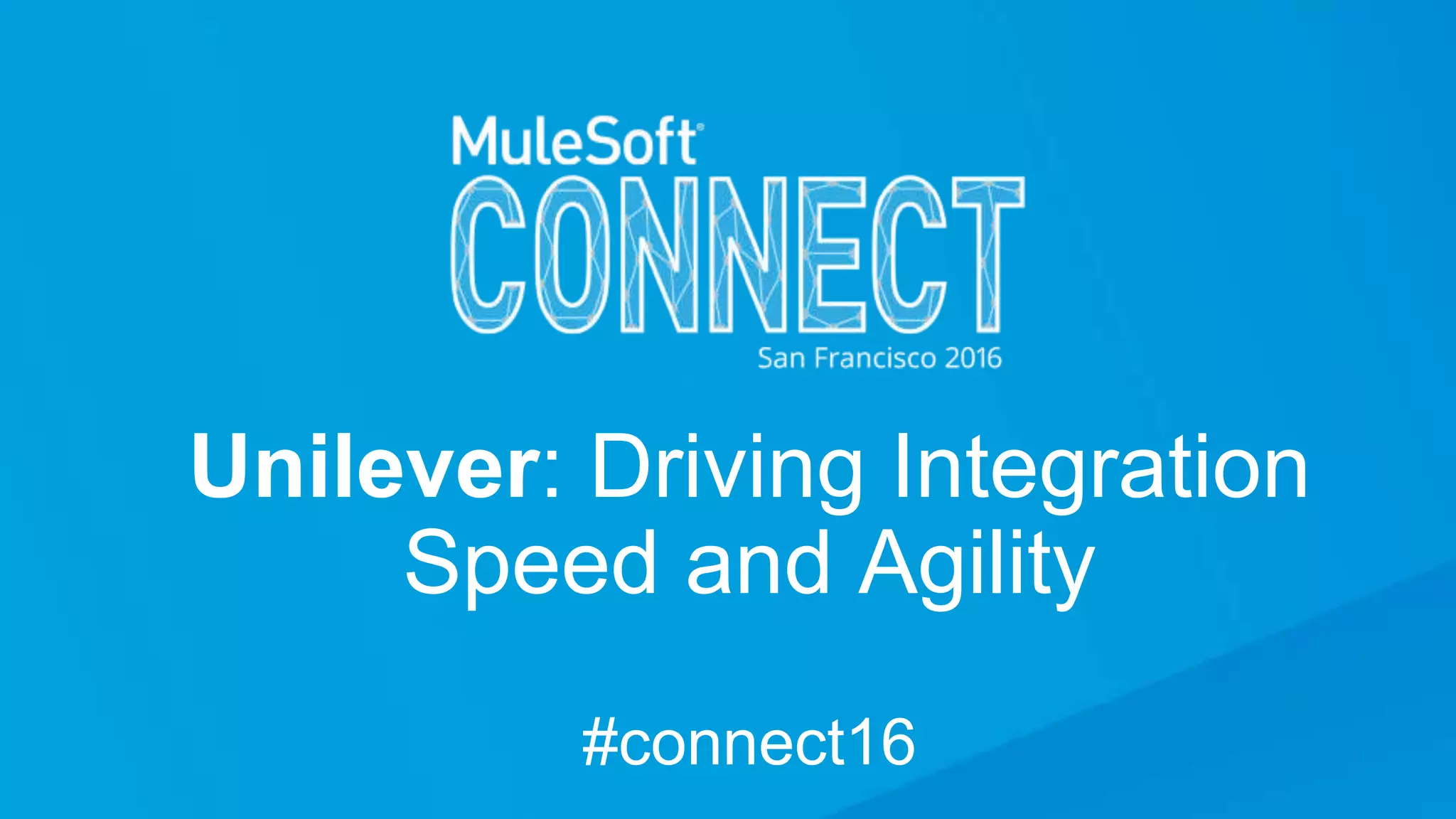 MuleSoft®
CONNECT
San Francisco 2016

Unilever: Driving Integration Speed and Agility

#connect16